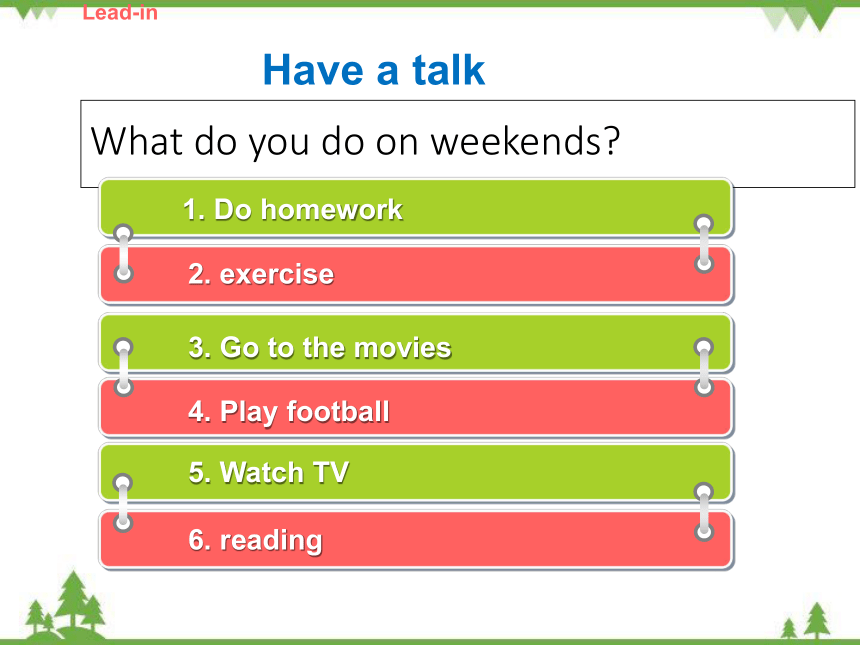 Lead-in

Have a talk

What do you do on weekends?

1. Do homework

2. exercise

3. Go to the movies

4. Play football

5. Watch TV

6. reading